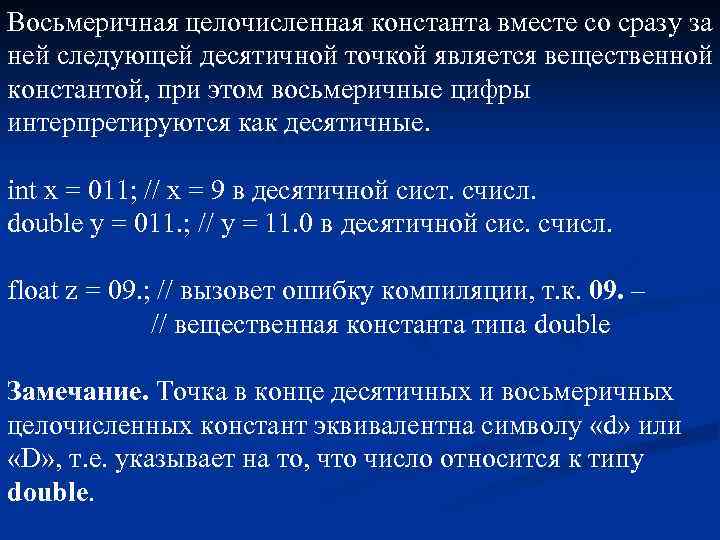 Восьмеричная целочисленная константа вместе со сразу за ней следующей десятичной точкой является вещественной константой, при этом восьмеричные цифры интерпретируются как десятичные.

int x = 011; // x = 9 в десятичной сист. счисл.
double y = 011.; // y = 11.0 в десятичной сис. счисл.

float z = 09.; // вызовет ошибку компиляции, т.к. 09. –
// вещественная константа типа double

Замечание. Точка в конце десятичных и восьмеричных целочисленных констант эквивалентна символу «d» или «D», т.е. указывает на то, что число относится к типу double.